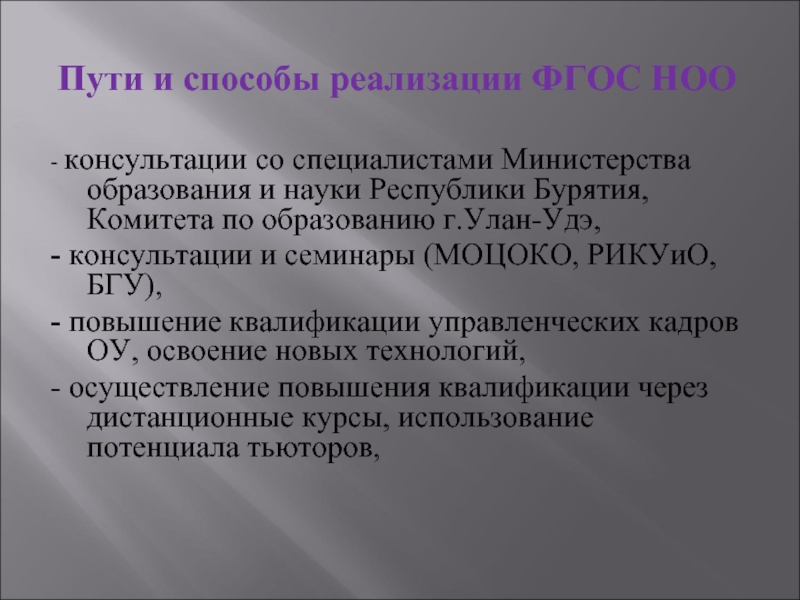 Пути и способы реализации ФГОС НОО

- консультации со специалистами Министерства образования и науки Республики Бурятия, Комитета по образованию г.Улан-Удэ,

- консультации и семинары (МОЦОКО, РИКУиО, БГУ),

- повышение квалификации управленческих кадров ОУ, освоение новых технологий,

- осуществление повышения квалификации через дистанционные курсы, использование потенциала тьюторов,